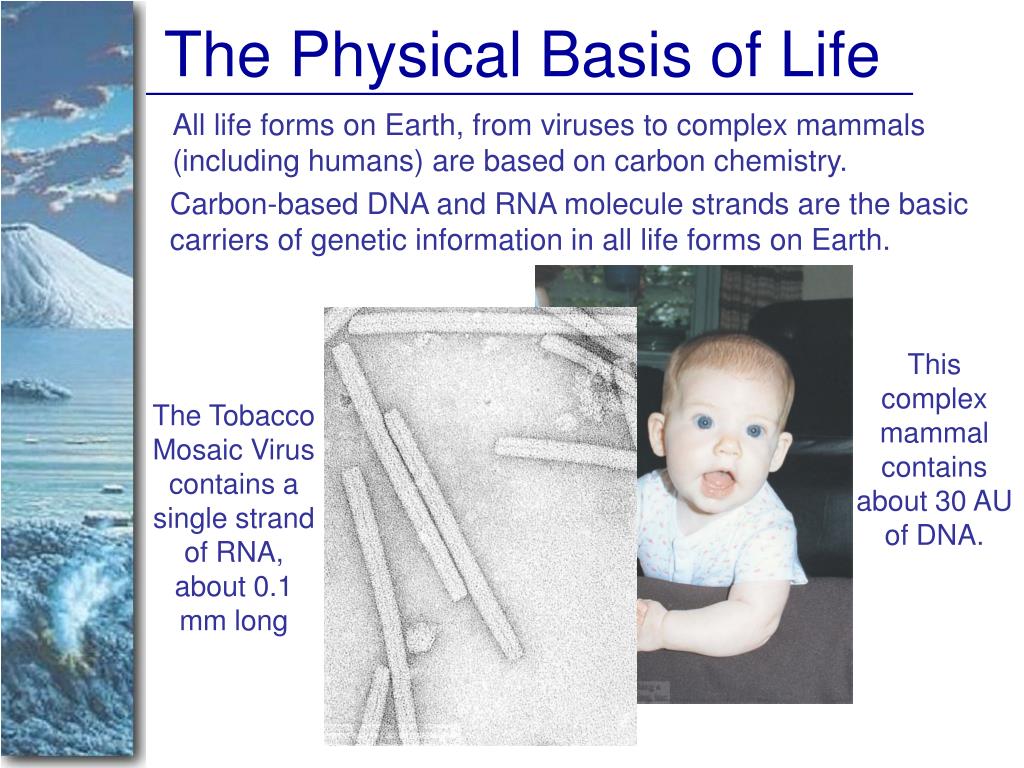 The Physical Basis of Life

All life forms on Earth, from viruses to complex mammals (including humans) are based on carbon chemistry.

Carbon-based DNA and RNA molecule strands are the basic carriers of genetic information in all life forms on Earth.

The Tobacco Mosaic Virus contains a single strand of RNA, about 0.1 mm long

This complex mammal contains about 30 AU of DNA.